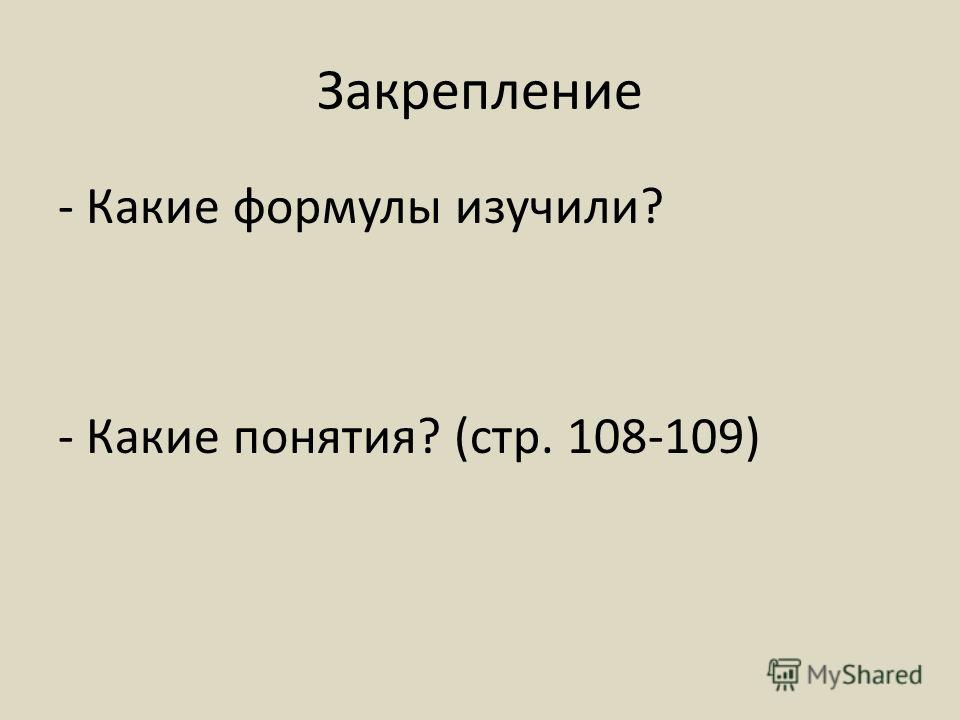 Закрепление

- Какие формулы изучили?

- Какие понятия? (стр. 108-109)

MyShared